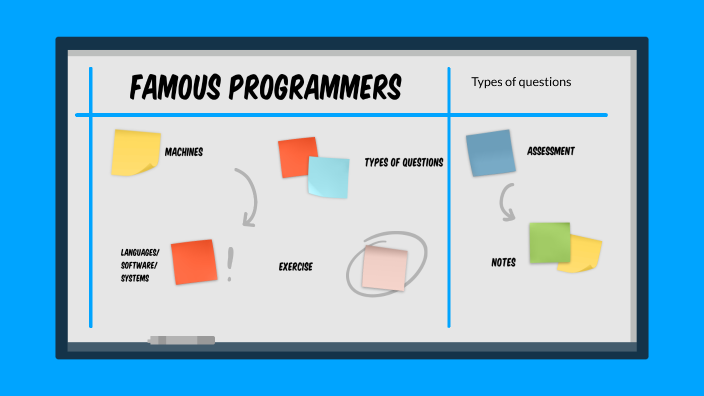 FAMOUS PROGRAMMERS

Types of questions

MACHINES

TYPES OF QUESTIONS

ASSESSMENT

LANGUAGES/ SOFTWARE/ SYSTEMS

!

EXERCISE

NOTES